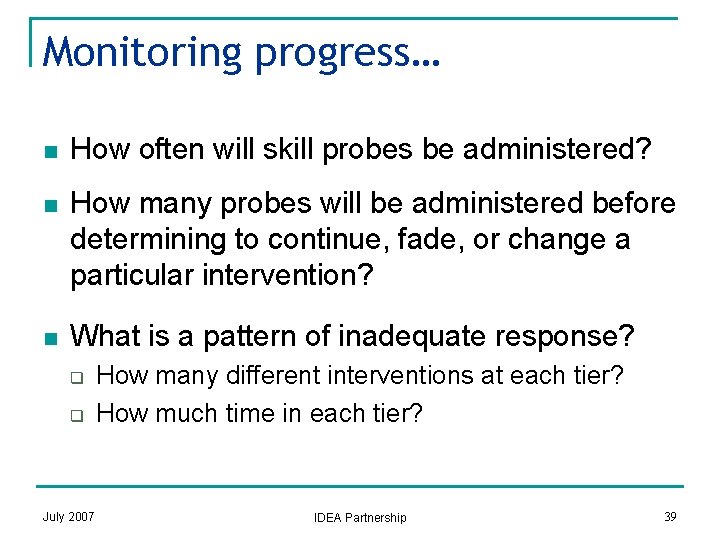 Monitoring progress…

- How often will skill probes be administered?
- How many probes will be administered before determining to continue, fade, or change a particular intervention?
- What is a pattern of inadequate response?
  - How many different interventions at each tier?
  - How much time in each tier?

July 2007

IDEA Partnership

39